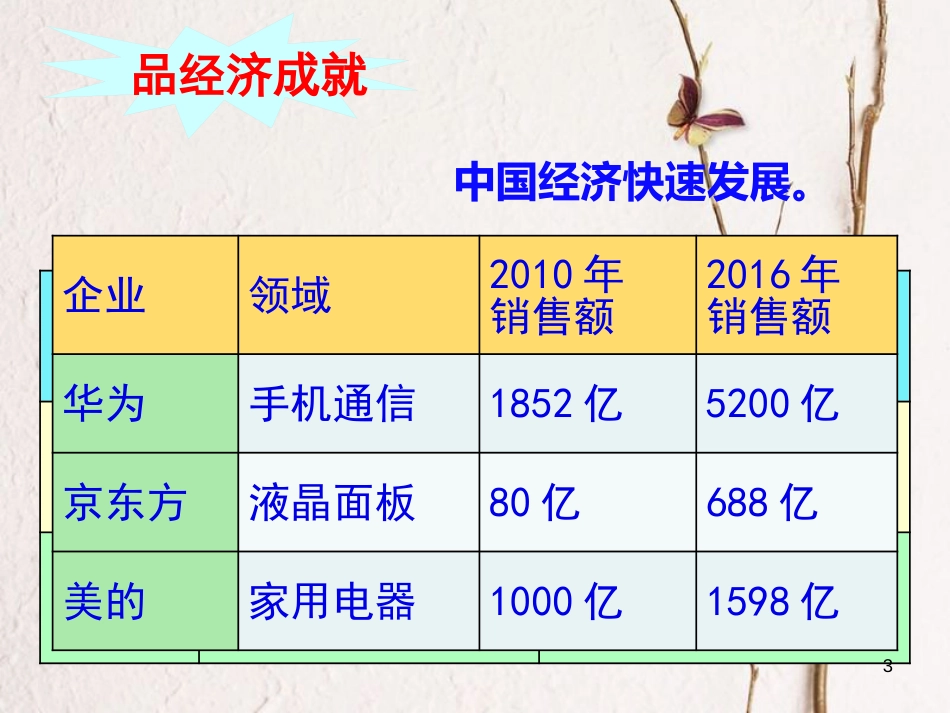 品经济成就

中国经济快速发展。

| 企业 | 领域 | 2010 年销售额 | 2016 年销售额 |
|---|---|---|---|
| 华为 | 手机通信 | 1852 亿 | 5200 亿 |
| 京东方 | 液晶面板 | 80 亿 | 688 亿 |
| 美的 | 家用电器 | 1000 亿 | 1598 亿 |

3